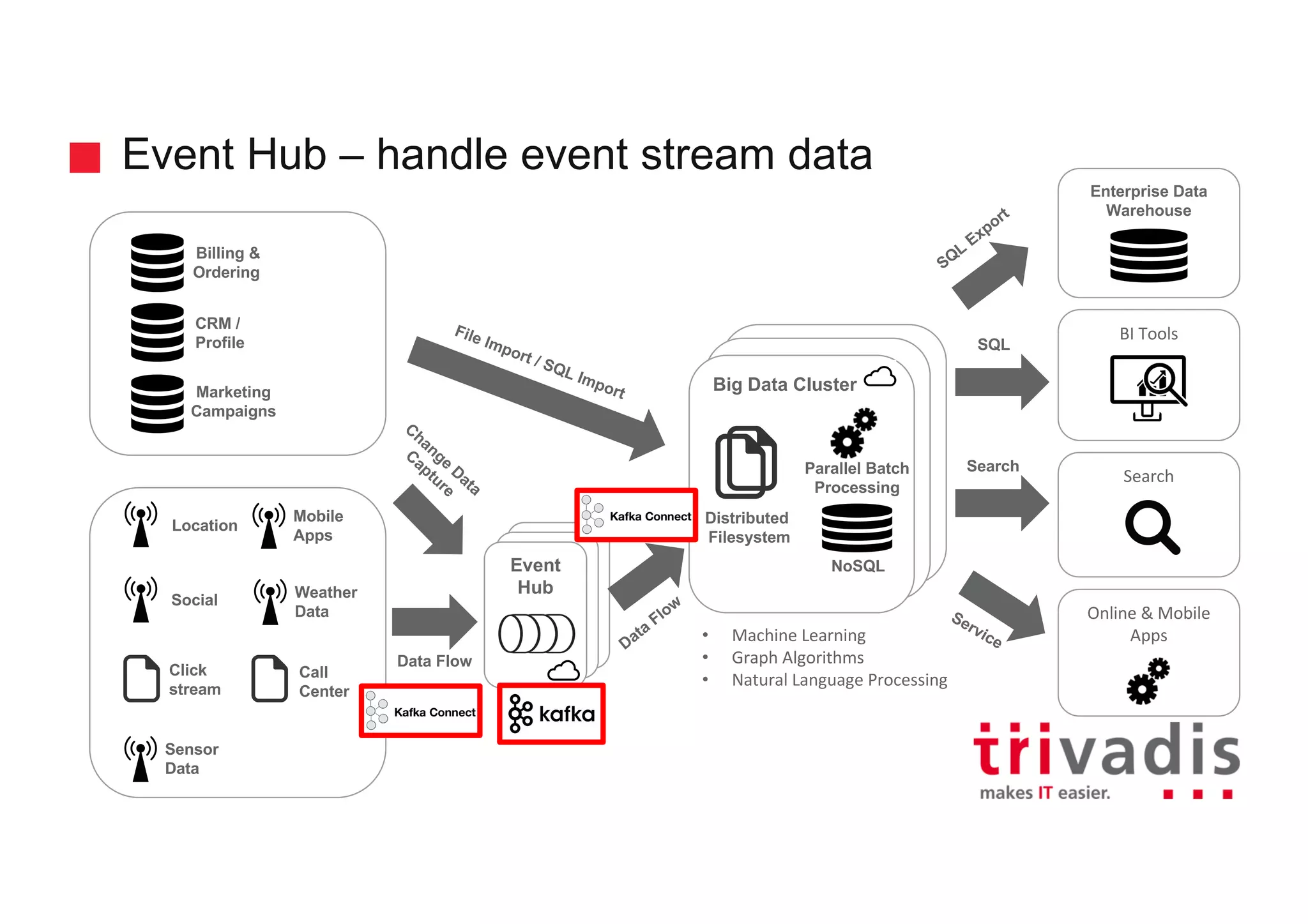 Event Hub – handle event stream data

Billing & Ordering

CRM / Profile

Marketing Campaigns

Location

Mobile Apps

Social

Weather Data

Click stream

Call Center

Sensor Data

File Import / SQL Import

Change Data Capture

Data Flow

Kafka Connect

Event Hub

kafka

Kafka Connect

Data Flow

Big Data Cluster

Distributed Filesystem

Parallel Batch Processing

NoSQL

• Machine Learning
• Graph Algorithms
• Natural Language Processing

SQL Export

SQL

Search

Service

Enterprise Data Warehouse

BI Tools

Search

Online & Mobile Apps

trivadis
makes IT easier.